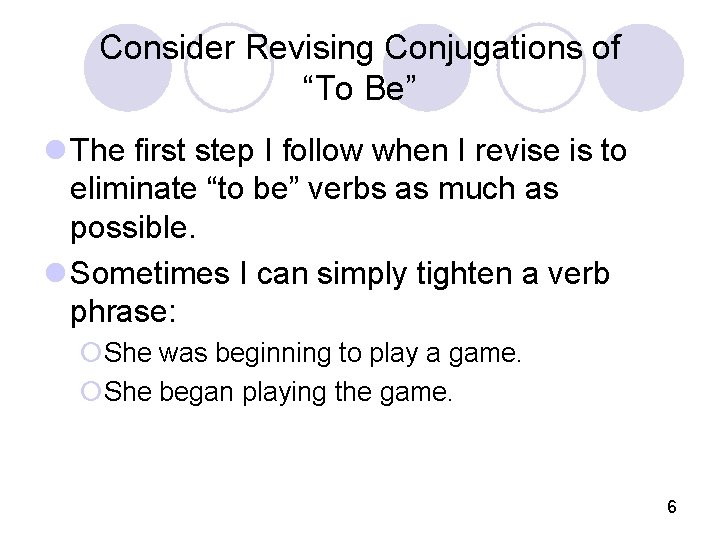 Consider Revising Conjugations of “To Be”

The first step I follow when I revise is to eliminate “to be” verbs as much as possible.

Sometimes I can simply tighten a verb phrase:

She was beginning to play a game.

She began playing the game.

6